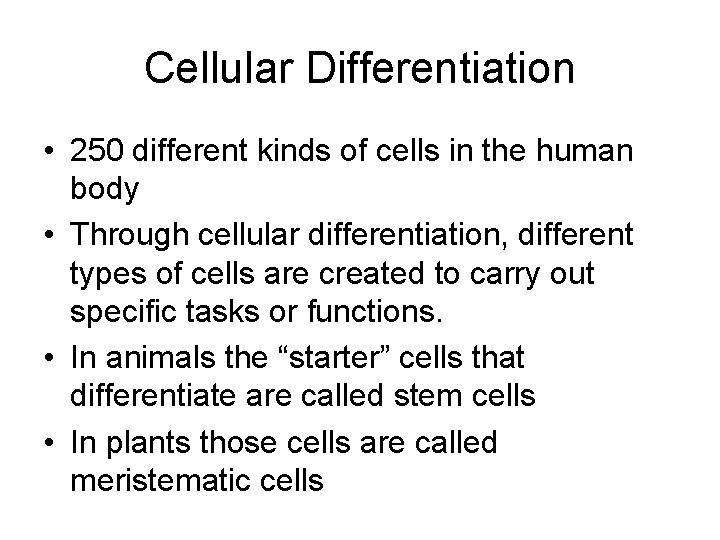 Cellular Differentiation

• 250 different kinds of cells in the human body

• Through cellular differentiation, different types of cells are created to carry out specific tasks or functions.

• In animals the “starter” cells that differentiate are called stem cells

• In plants those cells are called meristematic cells